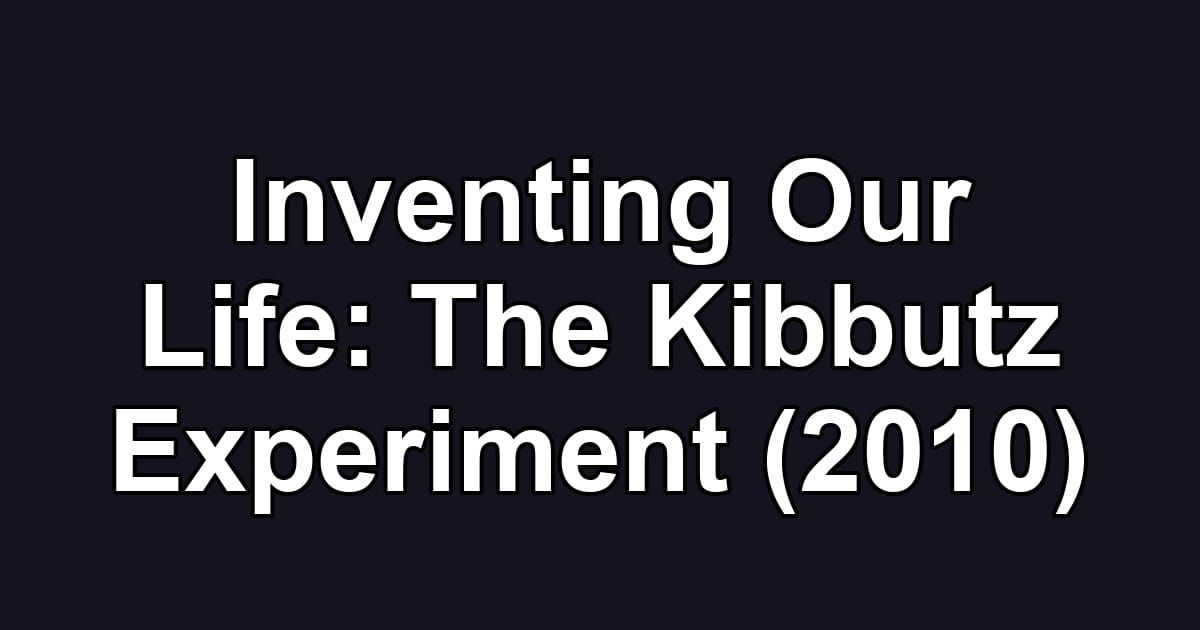 Inventing Our Life: The Kibbutz Experiment (2010)